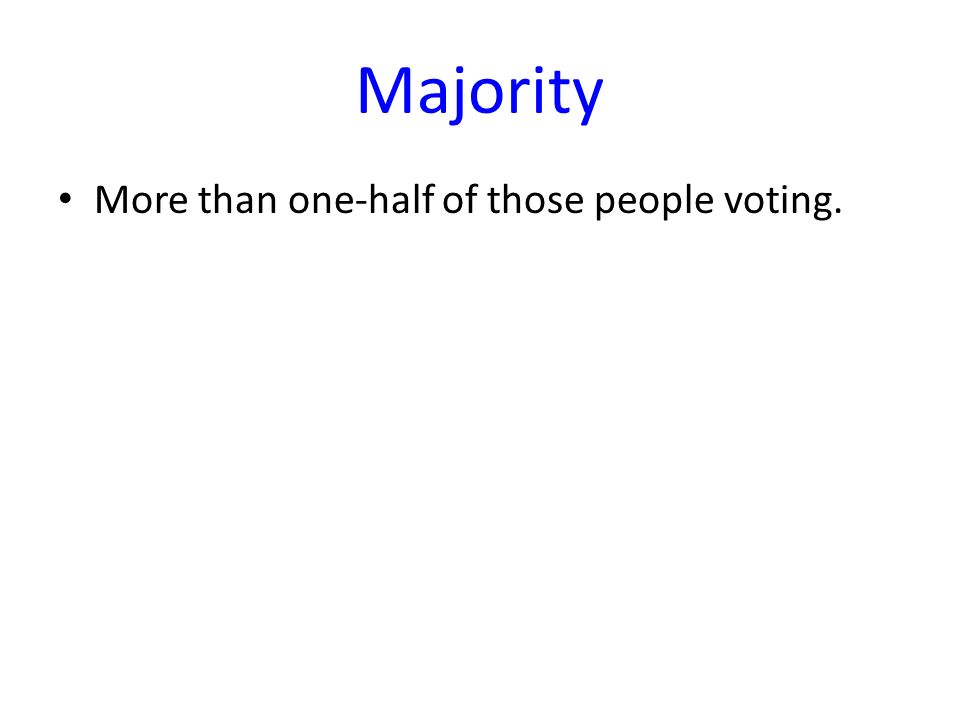 Majority

• More than one-half of those people voting.